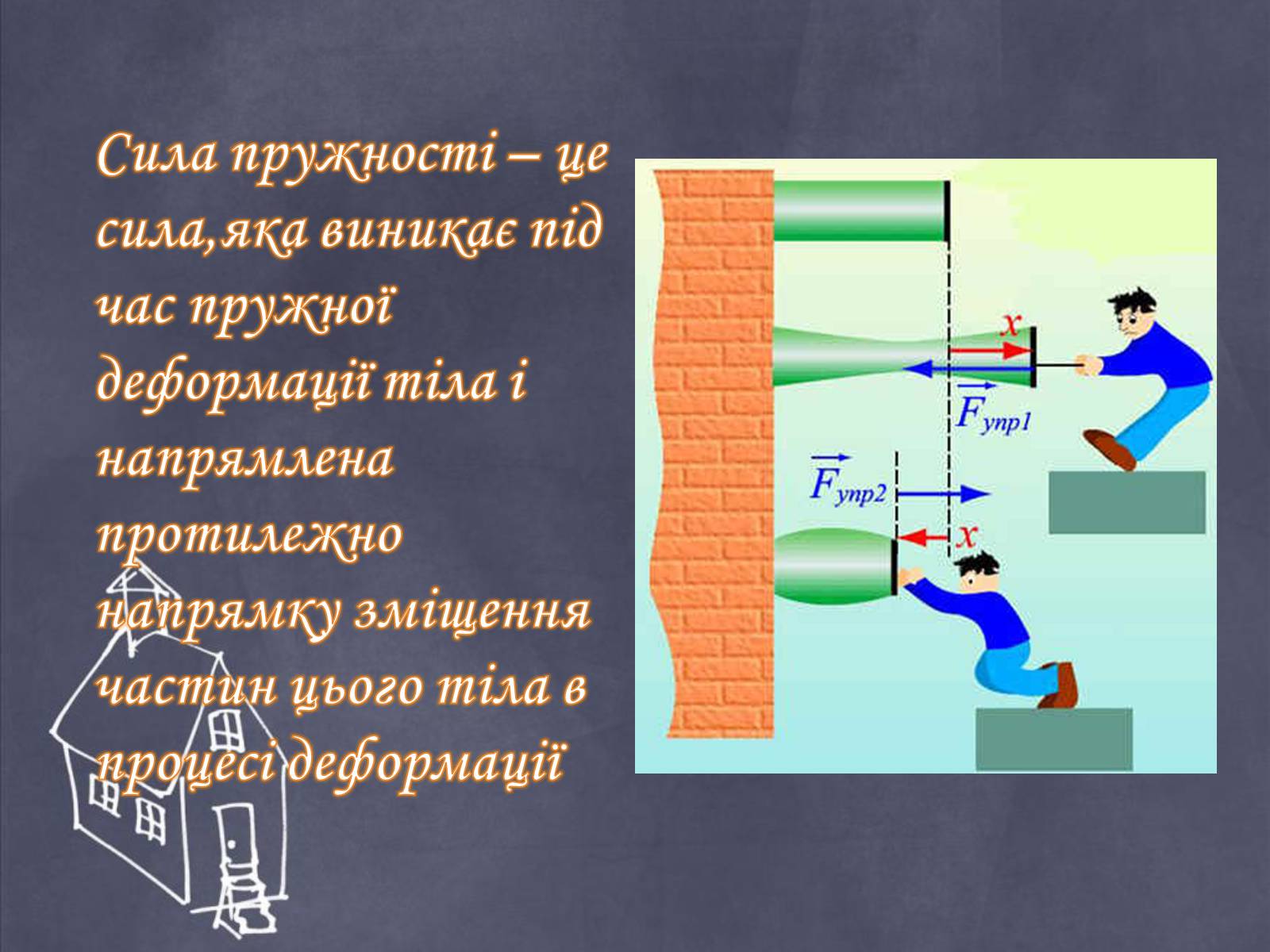 Сила пружності – це сила,яка виникає під час пружної деформації тіла і напрямлена протилежно напрямку зміщення частин цього тіла в процесі деформації

$x$

$\vec{F}_{упр1}$

$\vec{F}_{упр2}$

$x$